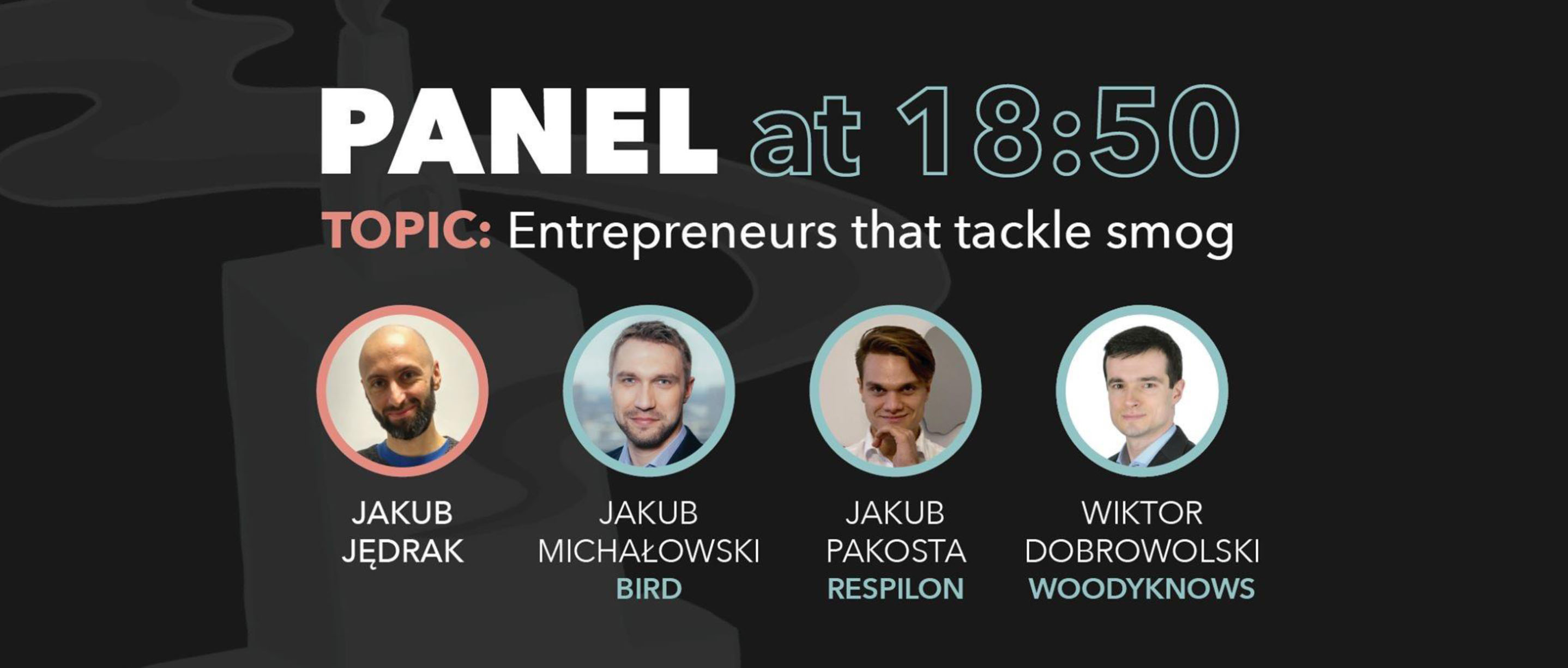 PANEL at 18:50

TOPIC: Entrepreneurs that tackle smog

JAKUB JĘDRAK

JAKUB MICHAŁOWSKI BIRD

JAKUB PAKOSTA RESPILON

WIKTOR DOBROWOLSKI WOODYKNOWS